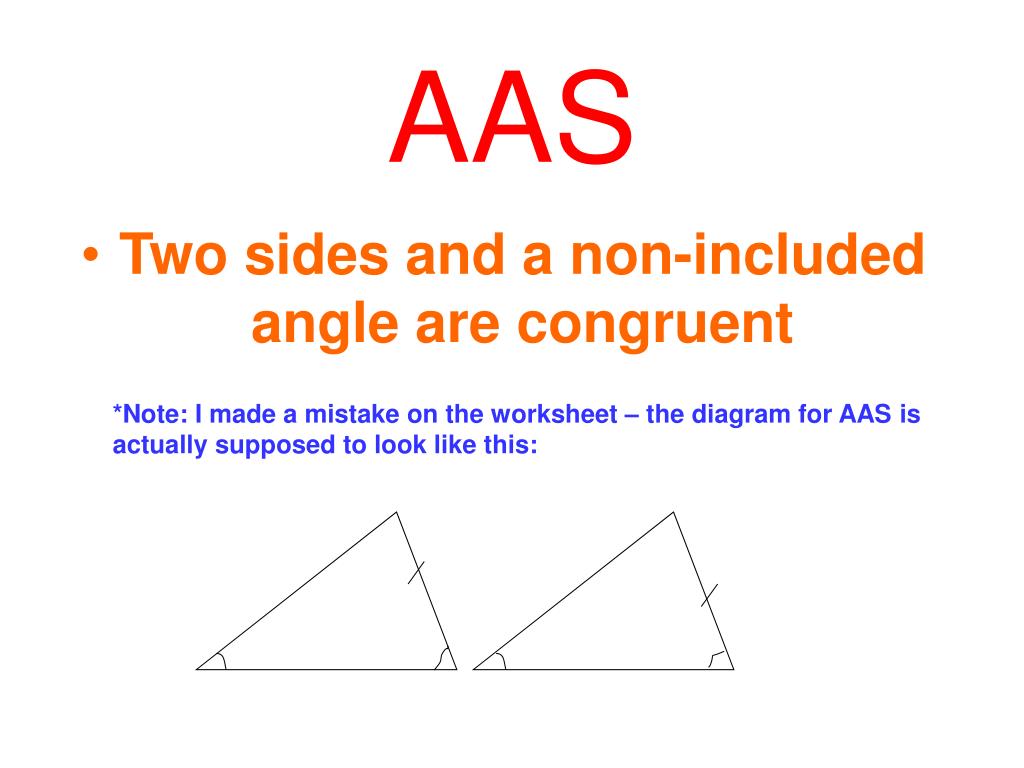 AAS

• Two sides and a non-included angle are congruent

*Note: I made a mistake on the worksheet – the diagram for AAS is actually supposed to look like this: